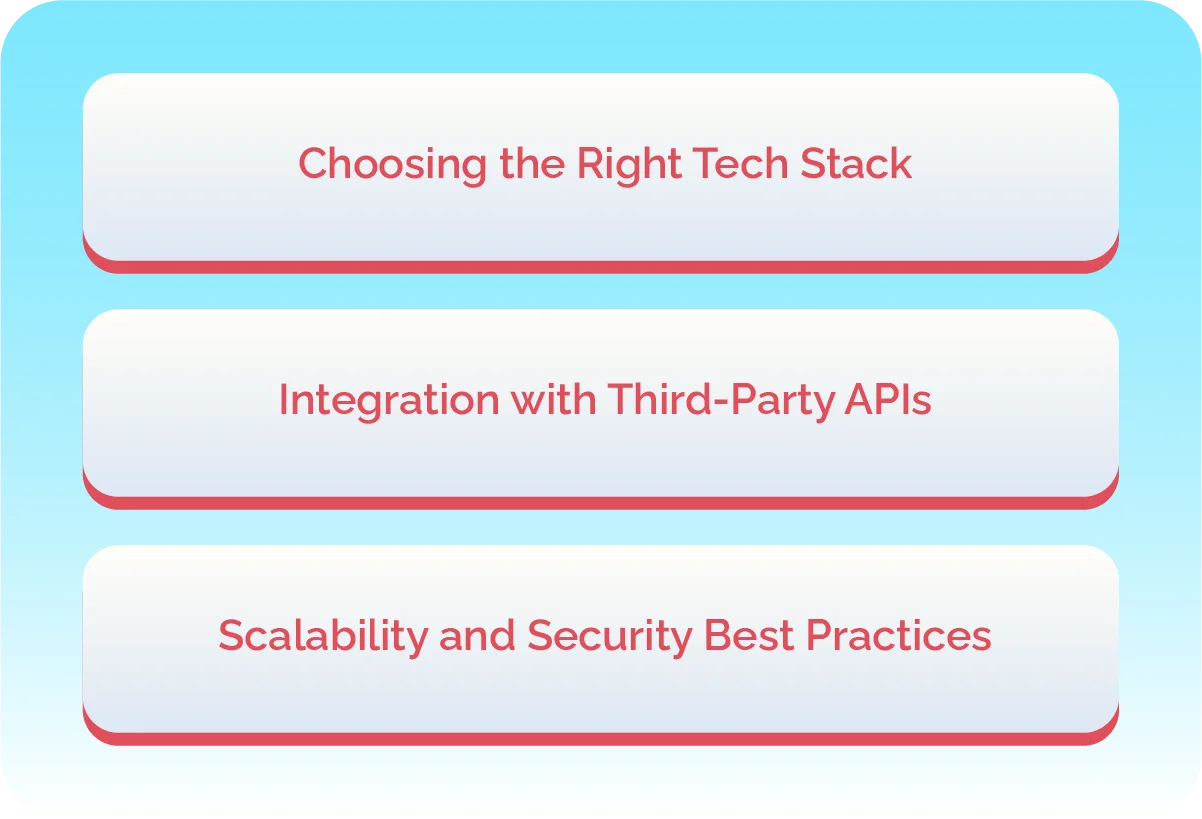 Choosing the Right Tech Stack

Integration with Third-Party APIs

Scalability and Security Best Practices